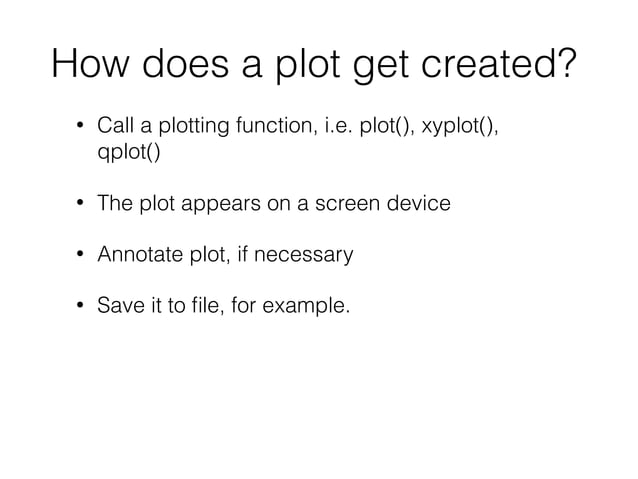 How does a plot get created?

• Call a plotting function, i.e. plot(), xyplot(), qplot()

• The plot appears on a screen device

• Annotate plot, if necessary

• Save it to file, for example.